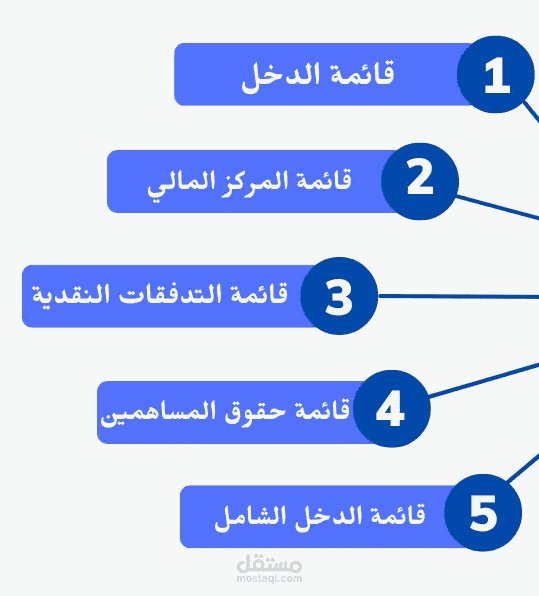 1 قائمة الدخل

2 قائمة المركز المالي

3 قائمة التدفقات النقدية

4 قائمة حقوق المساهمين

5 قائمة الدخل الشامل

مستقل
mostaql.com